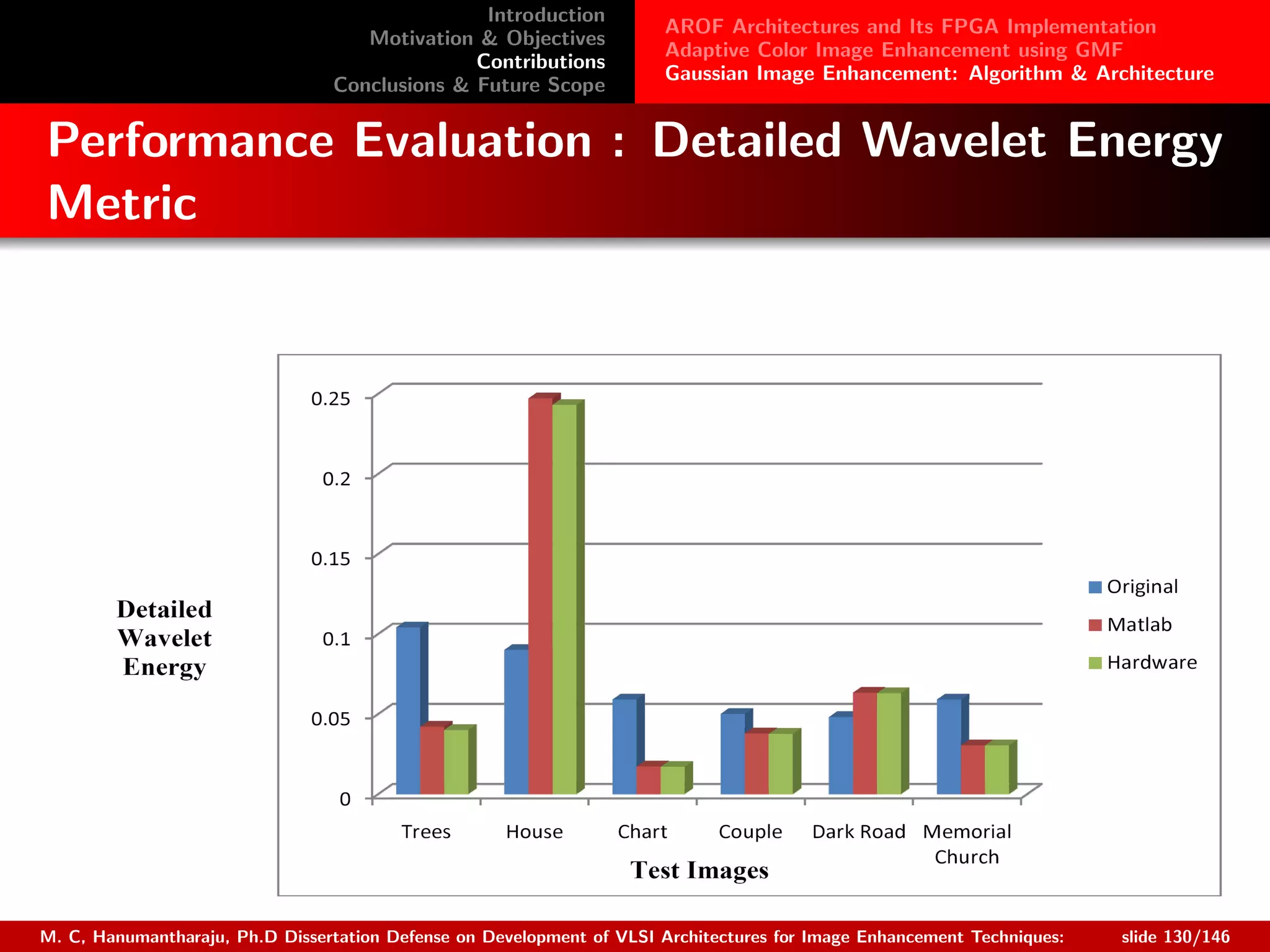 Introduction
Motivation & Objectives
Contributions
Conclusions & Future Scope

AROF Architectures and Its FPGA Implementation
Adaptive Color Image Enhancement using GMF
Gaussian Image Enhancement: Algorithm & Architecture

Performance Evaluation : Detailed Wavelet Energy Metric

Detailed Wavelet Energy

0.25
0.2
0.15
0.1
0.05
0

Trees House Chart Couple Dark Road Memorial Church

Test Images

Original
Matlab
Hardware

M. C, Hanumantharaju, Ph.D Dissertation Defense on Development of VLSI Architectures for Image Enhancement Techniques: slide 130/146